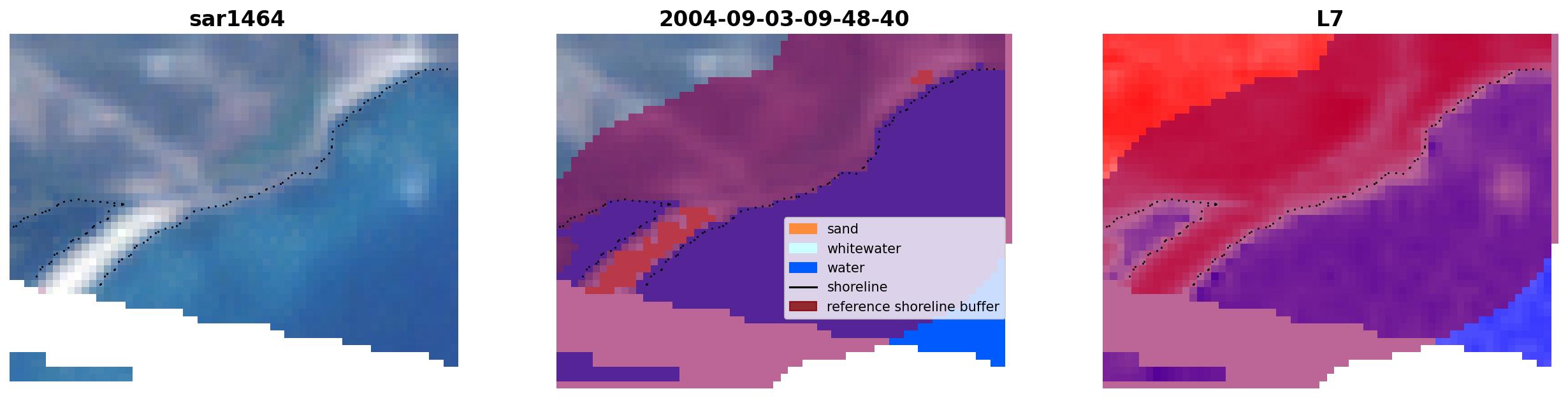 sar1464

2004-09-03-09-48-40

sand
whitewater
water
shoreline
reference shoreline buffer

L7